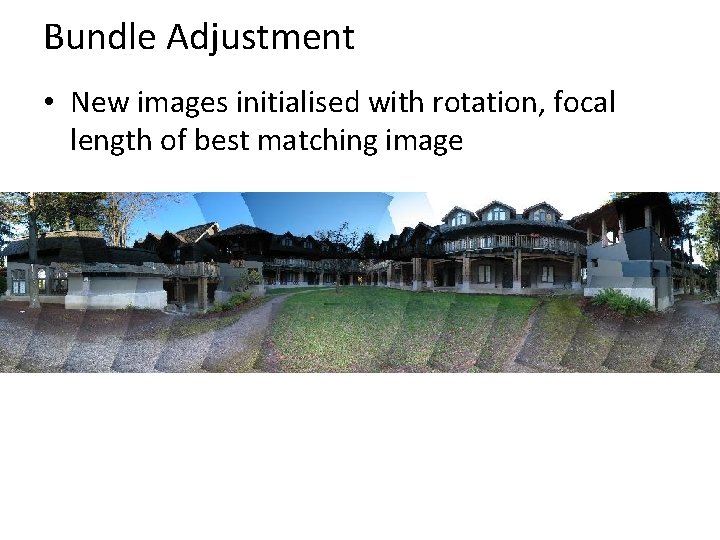 Bundle Adjustment

• New images initialised with rotation, focal length of best matching image